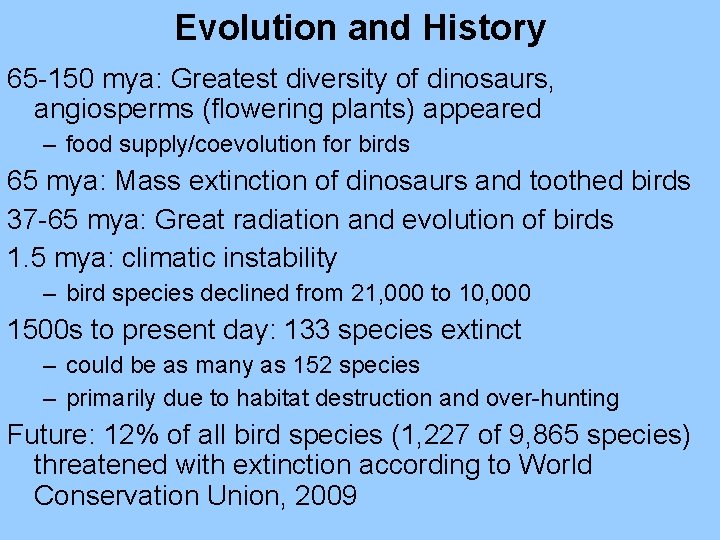 Evolution and History

65-150 mya: Greatest diversity of dinosaurs, angiosperms (flowering plants) appeared

– food supply/coevolution for birds

65 mya: Mass extinction of dinosaurs and toothed birds

37-65 mya: Great radiation and evolution of birds

1.5 mya: climatic instability

– bird species declined from 21,000 to 10,000

1500s to present day: 133 species extinct

– could be as many as 152 species

– primarily due to habitat destruction and over-hunting

Future: 12% of all bird species (1,227 of 9,865 species) threatened with extinction according to World Conservation Union, 2009